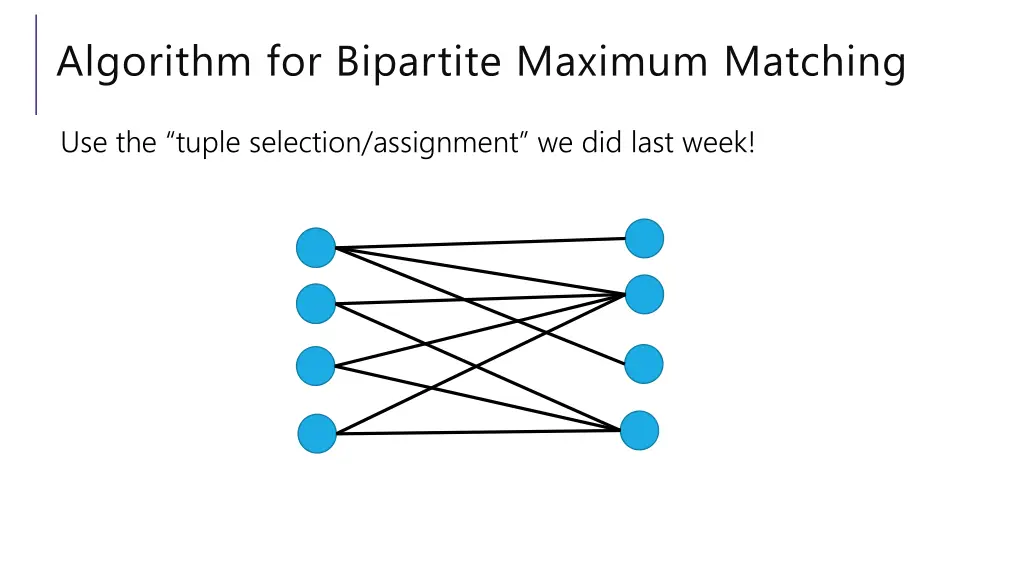 Algorithm for Bipartite Maximum Matching

Use the “tuple selection/assignment” we did last week!